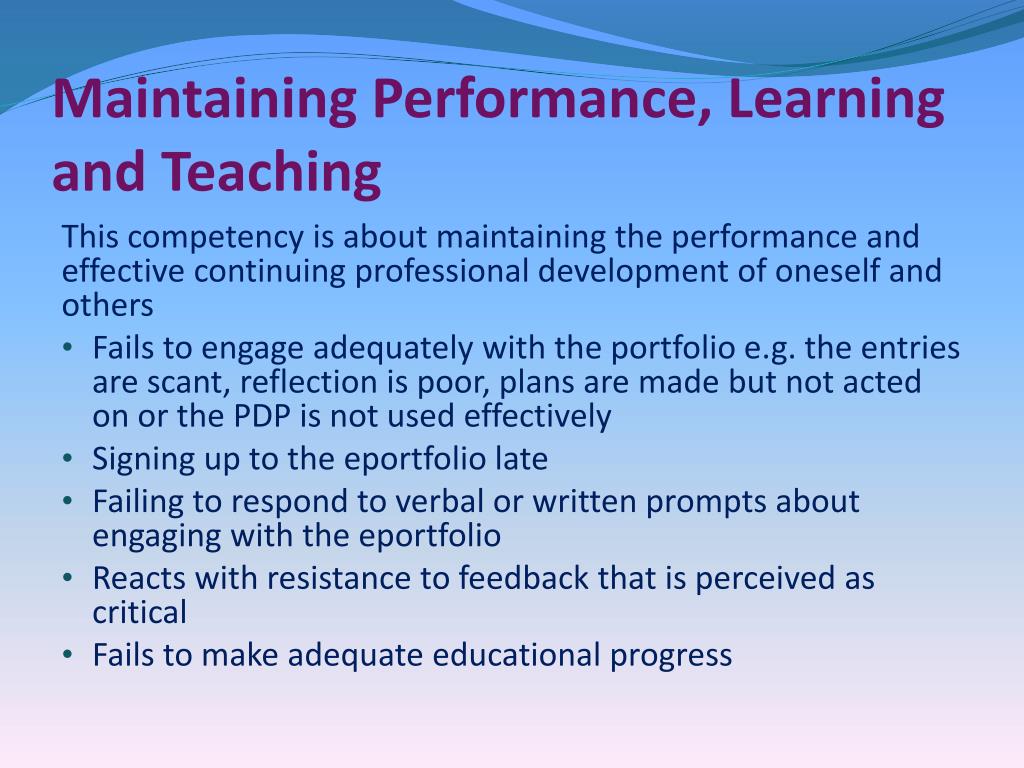 Maintaining Performance, Learning and Teaching

This competency is about maintaining the performance and effective continuing professional development of oneself and others

• Fails to engage adequately with the portfolio e.g. the entries are scant, reflection is poor, plans are made but not acted on or the PDP is not used effectively
• Signing up to the eportfolio late
• Failing to respond to verbal or written prompts about engaging with the eportfolio
• Reacts with resistance to feedback that is perceived as critical
• Fails to make adequate educational progress